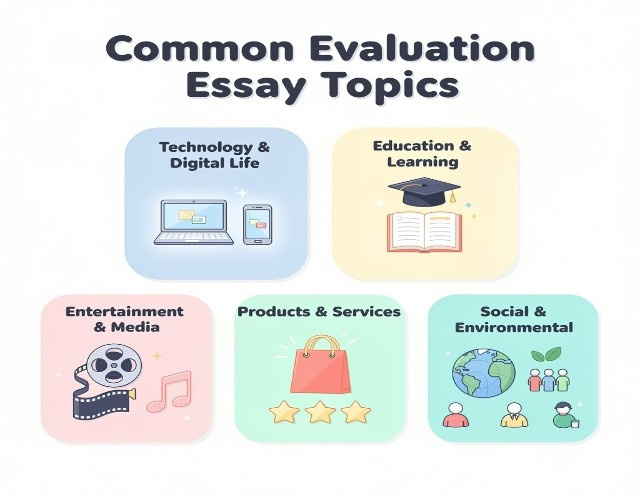 Common Evaluation Essay Topics

Technology & Digital Life

Education & Learning

Entertainment & Media

Products & Services

Social & Environmental